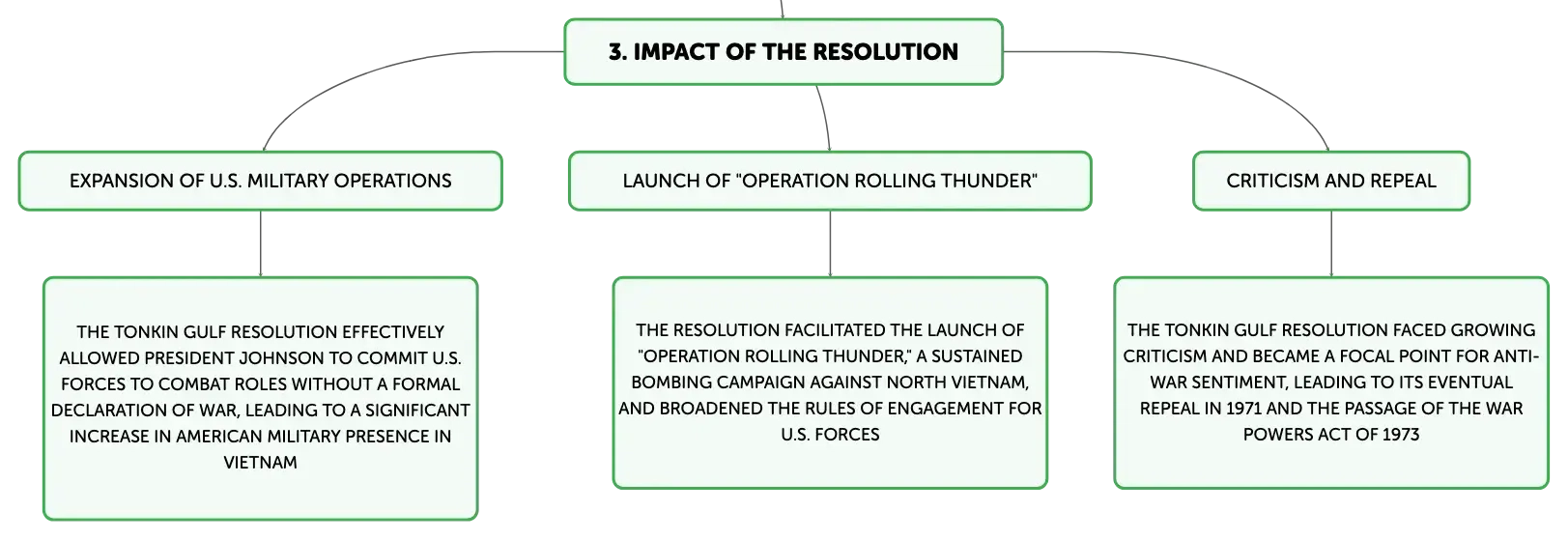 3. IMPACT OF THE RESOLUTION

EXPANSION OF U.S. MILITARY OPERATIONS

THE TONKIN GULF RESOLUTION EFFECTIVELY ALLOWED PRESIDENT JOHNSON TO COMMIT U.S. FORCES TO COMBAT ROLES WITHOUT A FORMAL DECLARATION OF WAR, LEADING TO A SIGNIFICANT INCREASE IN AMERICAN MILITARY PRESENCE IN VIETNAM

LAUNCH OF "OPERATION ROLLING THUNDER"

THE RESOLUTION FACILITATED THE LAUNCH OF "OPERATION ROLLING THUNDER," A SUSTAINED BOMBING CAMPAIGN AGAINST NORTH VIETNAM, AND BROADENED THE RULES OF ENGAGEMENT FOR U.S. FORCES

CRITICISM AND REPEAL

THE TONKIN GULF RESOLUTION FACED GROWING CRITICISM AND BECAME A FOCAL POINT FOR ANTI-WAR SENTIMENT, LEADING TO ITS EVENTUAL REPEAL IN 1971 AND THE PASSAGE OF THE WAR POWERS ACT OF 1973